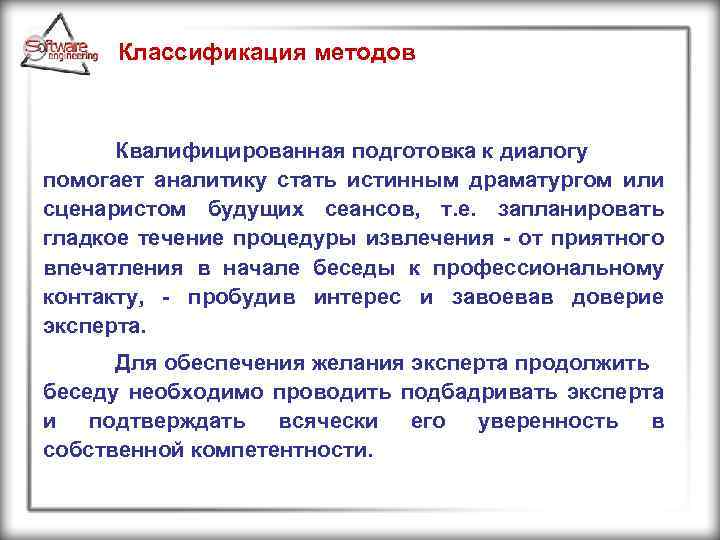 Software engineering

Классификация методов

Квалифицированная подготовка к диалогу помогает аналитику стать истинным драматургом или сценаристом будущих сеансов, т.е. запланировать гладкое течение процедуры извлечения - от приятного впечатления в начале беседы к профессиональному контакту, - пробудив интерес и завоевав доверие эксперта.

Для обеспечения желания эксперта продолжить беседу необходимо проводить подбадривать эксперта и подтверждать всячески его уверенность в собственной компетентности.